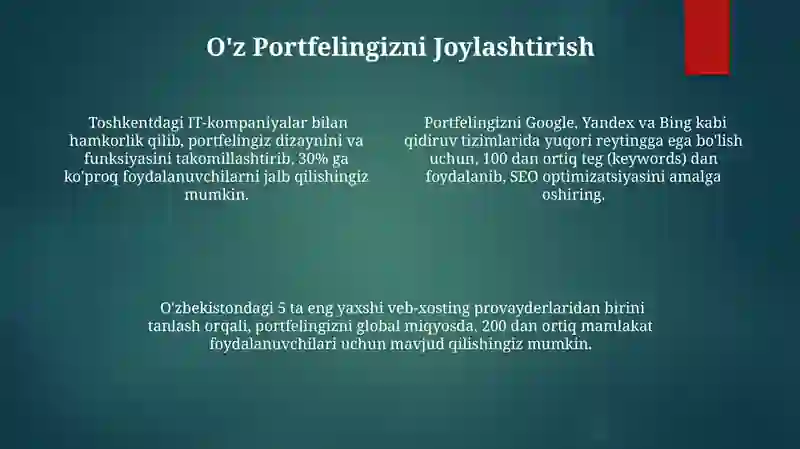 O'z Portfelingizni Joylashtirish

Toshkentdagi IT-kompaniyalar bilan hamkorlik qilib, portfelingiz dizaynini va funksiyasini takomillashtirib, 30% ga ko'proq foydalanuvchilarni jalb qilishingiz mumkin.

Portfelingizni Google, Yandex va Bing kabi qidiruv tizimlarida yuqori reytingga ega bo'lish uchun, 100 dan ortiq teg (keywords) dan foydalanib, SEO optimizatsiyasini amalga oshiring.

O'zbekistondagi 5 ta eng yaxshi veb-xosting provayderlaridan birini tanlash orqali, portfelingizni global miqyosda, 200 dan ortiq mamlakat foydalanuvchilari uchun mavjud qilishingiz mumkin.